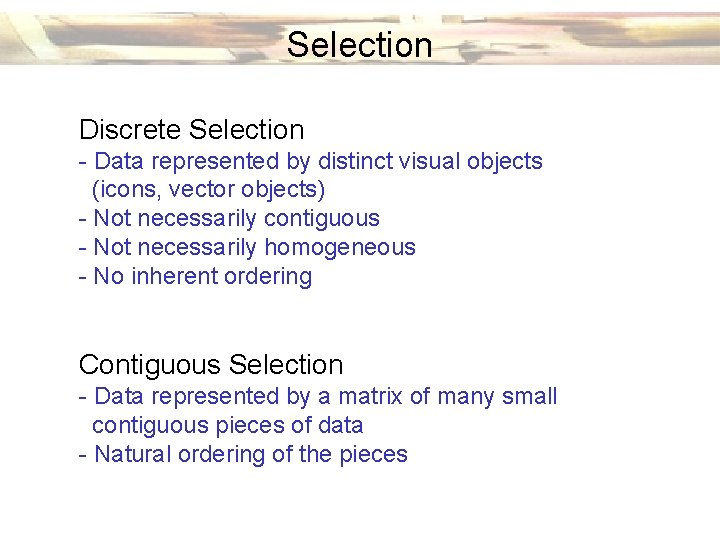 Selection

Discrete Selection
- Data represented by distinct visual objects (icons, vector objects)
- Not necessarily contiguous
- Not necessarily homogeneous
- No inherent ordering

Contiguous Selection
- Data represented by a matrix of many small contiguous pieces of data
- Natural ordering of the pieces